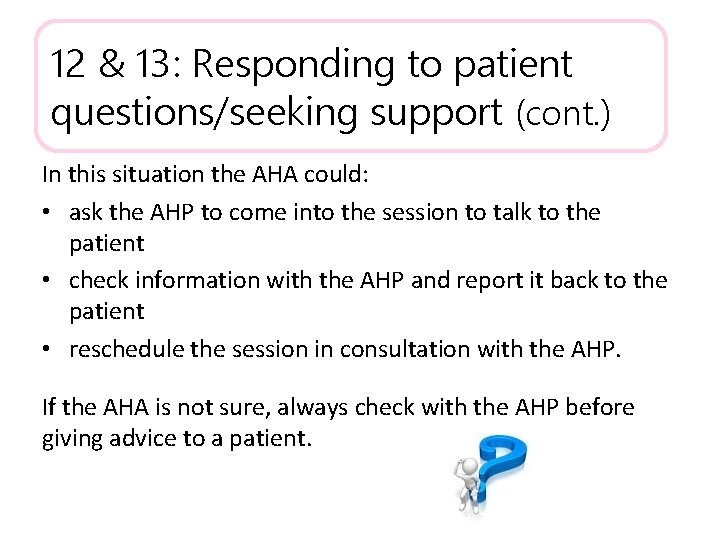 12 & 13: Responding to patient questions/seeking support (cont.)

In this situation the AHA could:

• ask the AHP to come into the session to talk to the patient
• check information with the AHP and report it back to the patient
• reschedule the session in consultation with the AHP.

If the AHA is not sure, always check with the AHP before giving advice to a patient.